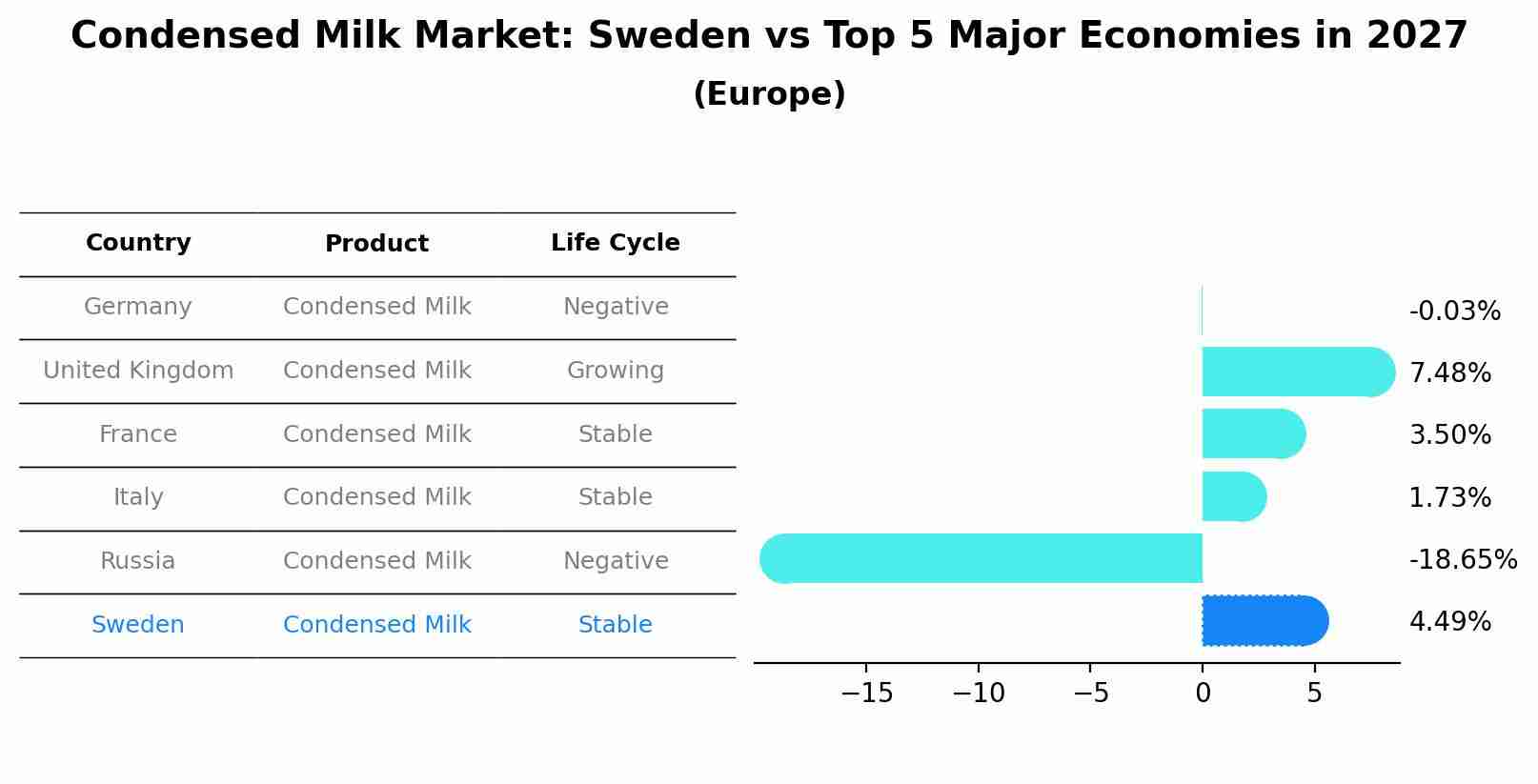 Condensed Milk Market: Sweden vs Top 5 Major Economies in 2027
(Europe)

| Country | Product | Life Cycle |
|---|---|---|
| Germany | Condensed Milk | Negative |
| United Kingdom | Condensed Milk | Growing |
| France | Condensed Milk | Stable |
| Italy | Condensed Milk | Stable |
| Russia | Condensed Milk | Negative |
| Sweden | Condensed Milk | Stable |

-0.03%
7.48%
3.50%
1.73%
-18.65%
4.49%

−15 −10 −5 0 5